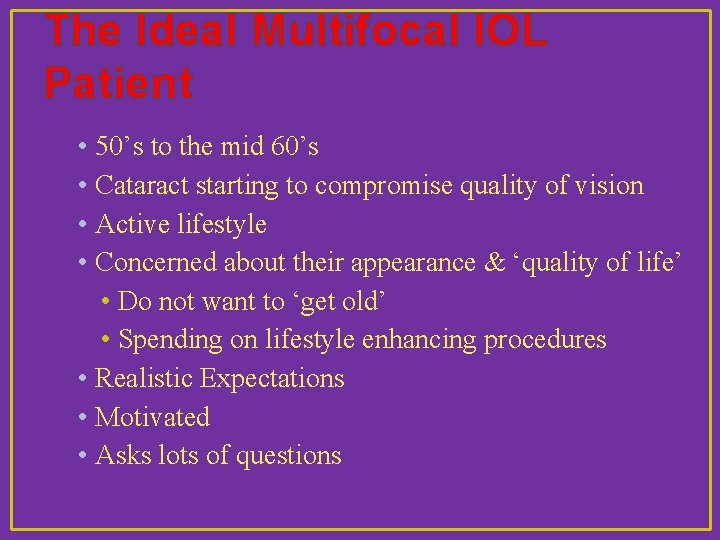 The Ideal Multifocal IOL Patient

• 50’s to the mid 60’s
• Cataract starting to compromise quality of vision
• Active lifestyle
• Concerned about their appearance & ‘quality of life’
  • Do not want to ‘get old’
  • Spending on lifestyle enhancing procedures
• Realistic Expectations
• Motivated
• Asks lots of questions